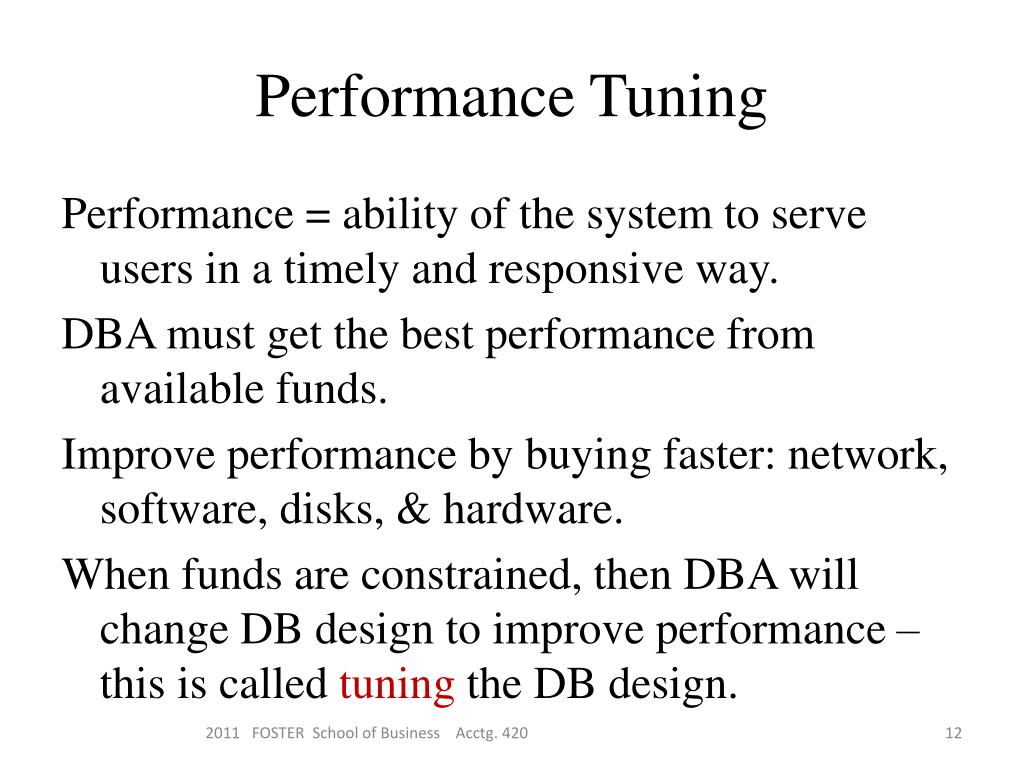 Performance Tuning

Performance = ability of the system to serve users in a timely and responsive way.

DBA must get the best performance from available funds.

Improve performance by buying faster: network, software, disks, & hardware.

When funds are constrained, then DBA will change DB design to improve performance – this is called tuning the DB design.

2011 FOSTER School of Business Acctg. 420

12